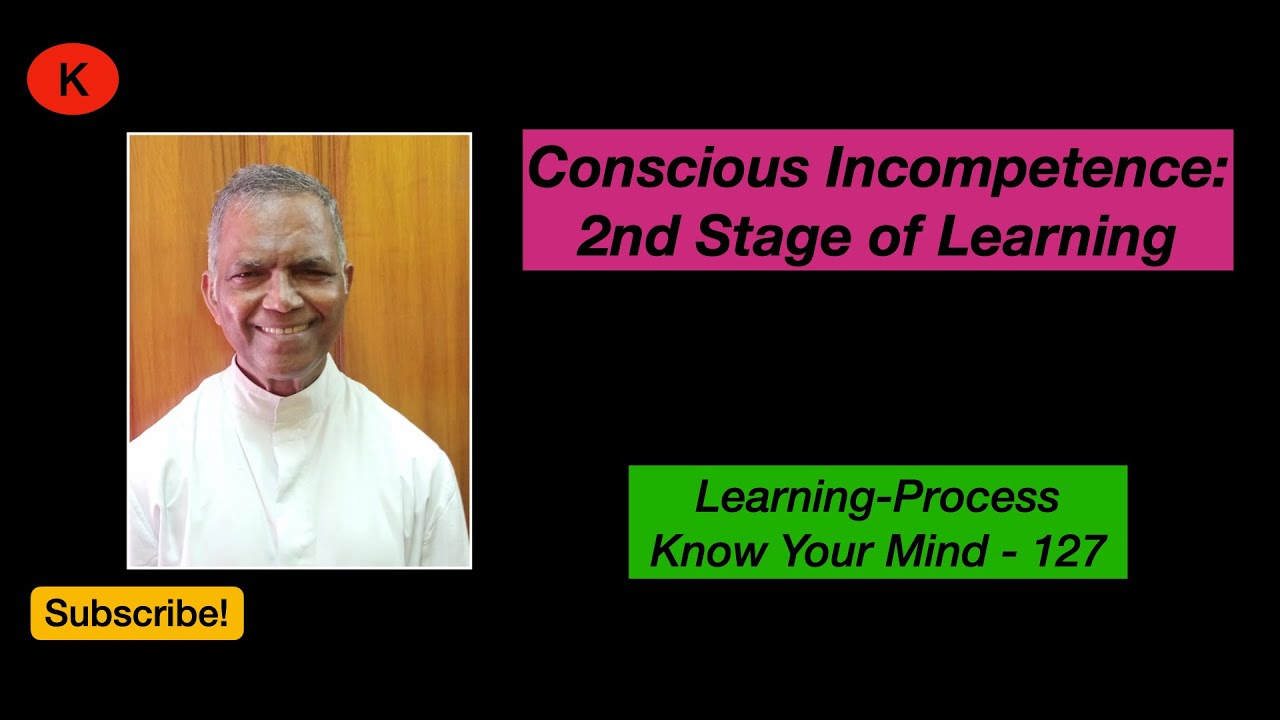 K

Conscious Incompetence: 2nd Stage of Learning

Learning-Process
Know Your Mind - 127

Subscribe!